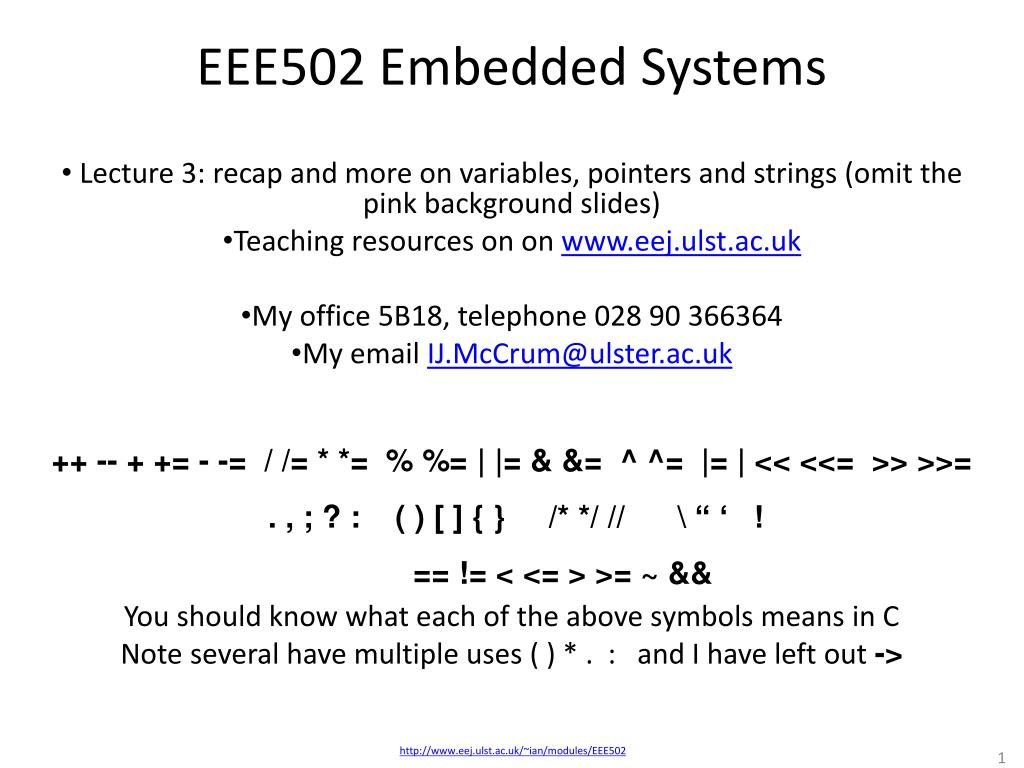 EEE502 Embedded Systems

• Lecture 3: recap and more on variables, pointers and strings (omit the pink background slides)
•Teaching resources on on www.eej.ulst.ac.uk

•My office 5B18, telephone 028 90 366364
•My email IJ.McCrum@ulster.ac.uk

++ -- + += - -= / /= * *= % %= | |= & &= ^ ^= |= | << <<= >> >>=

. , ; ? : ( ) [ ] { } /* */ // \ “ ‘ !

== != < <= > >= ~ &&

You should know what each of the above symbols means in C
Note several have multiple uses ( ) * . : and I have left out ->

http://www.eej.ulst.ac.uk/~ian/modules/EEE502

1